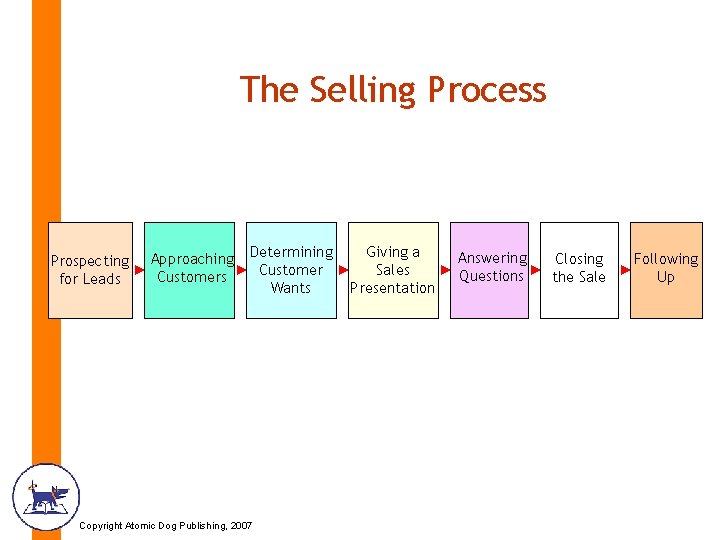 The Selling Process

Prospecting for Leads

Approaching Customers

Determining Customer Wants

Giving a Sales Presentation

Answering Questions

Closing the Sale

Following Up

Copyright Atomic Dog Publishing, 2007